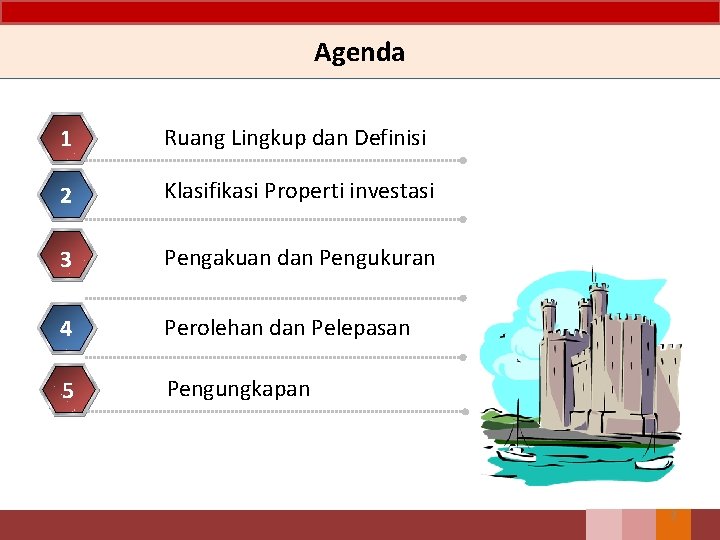 Agenda

1 Ruang Lingkup dan Definisi

2 Klasifikasi Properti investasi

3 Pengakuan dan Pengukuran

4 Perolehan dan Pelepasan

5 Pengungkapan